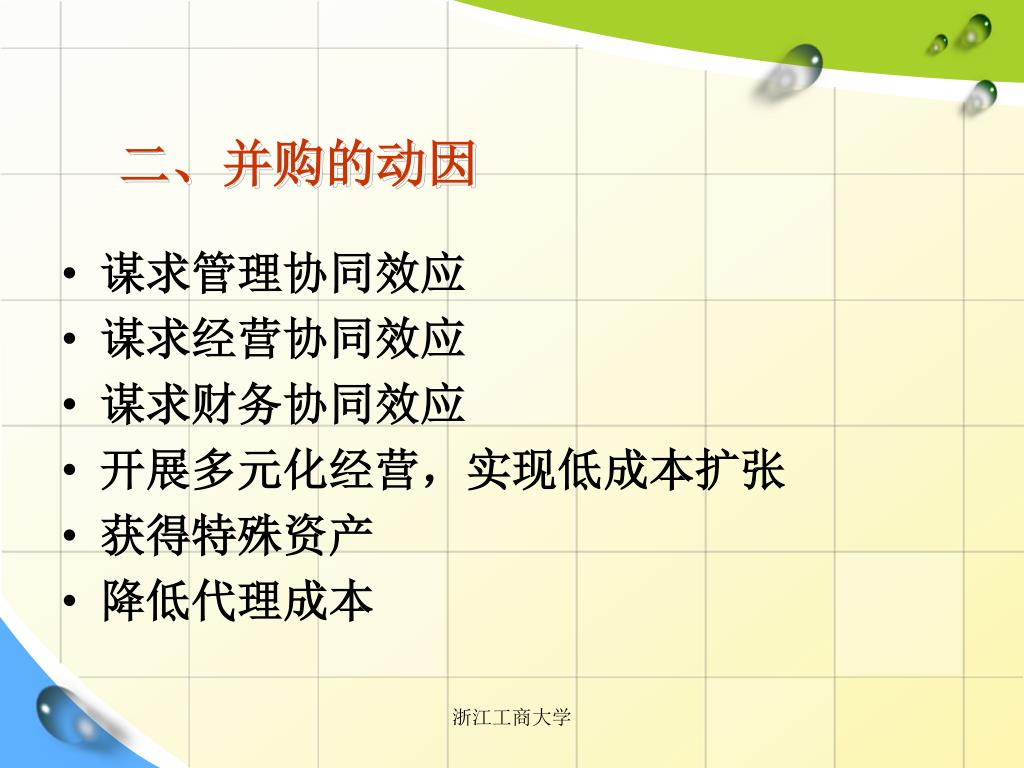 二、并购的动因

• 谋求管理协同效应
• 谋求经营协同效应
• 谋求财务协同效应
• 开展多元化经营，实现低成本扩张
• 获得特殊资产
• 降低代理成本

浙江工商大学